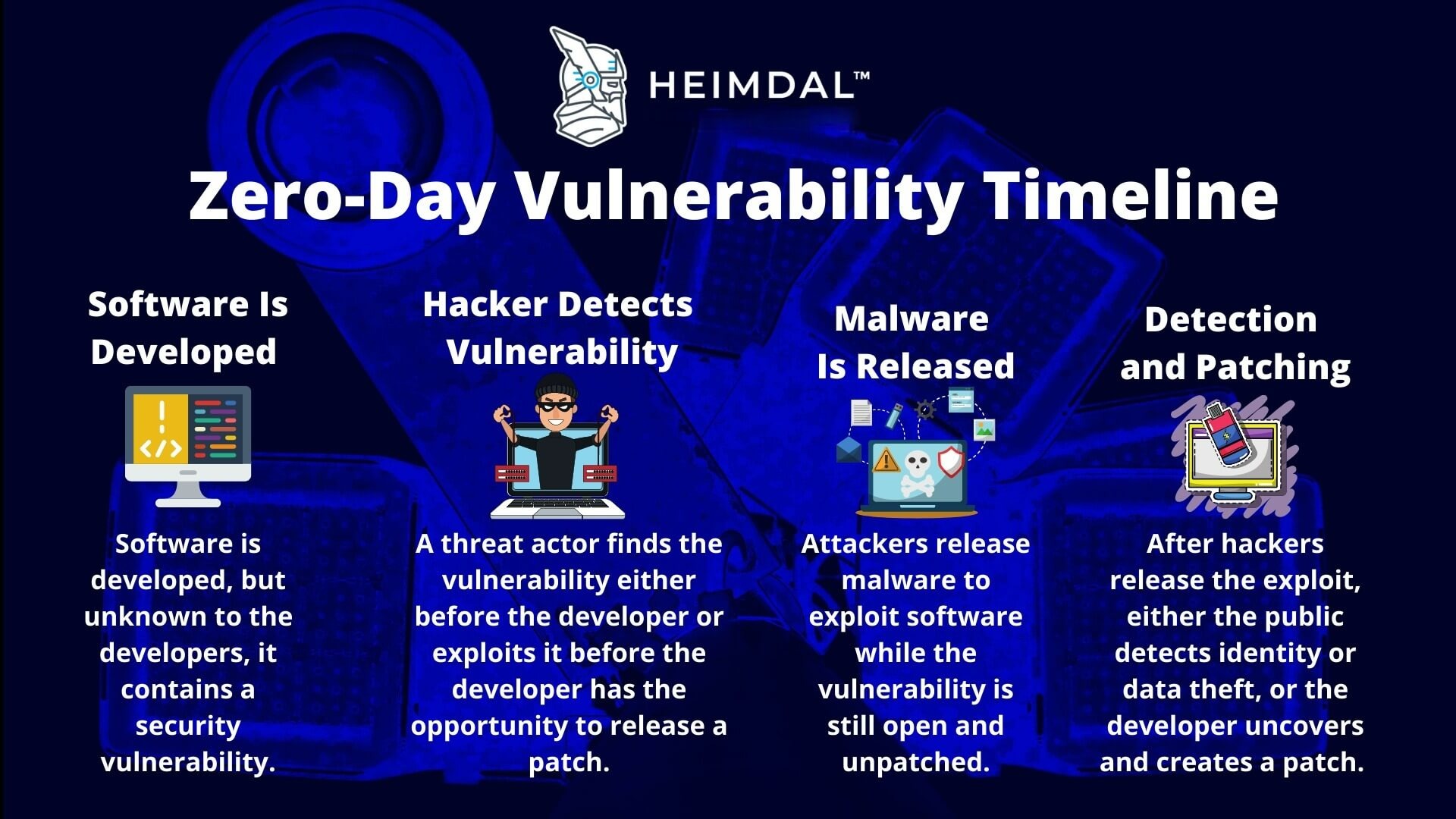 HEIMDAL™

Zero-Day Vulnerability Timeline

Software Is Developed

Software is developed, but unknown to the developers, it contains a security vulnerability.

Hacker Detects Vulnerability

A threat actor finds the vulnerability either before the developer or exploits it before the developer has the opportunity to release a patch.

Malware Is Released

Attackers release malware to exploit software while the vulnerability is still open and unpatched.

Detection and Patching

After hackers release the exploit, either the public detects identity or data theft, or the developer uncovers and creates a patch.